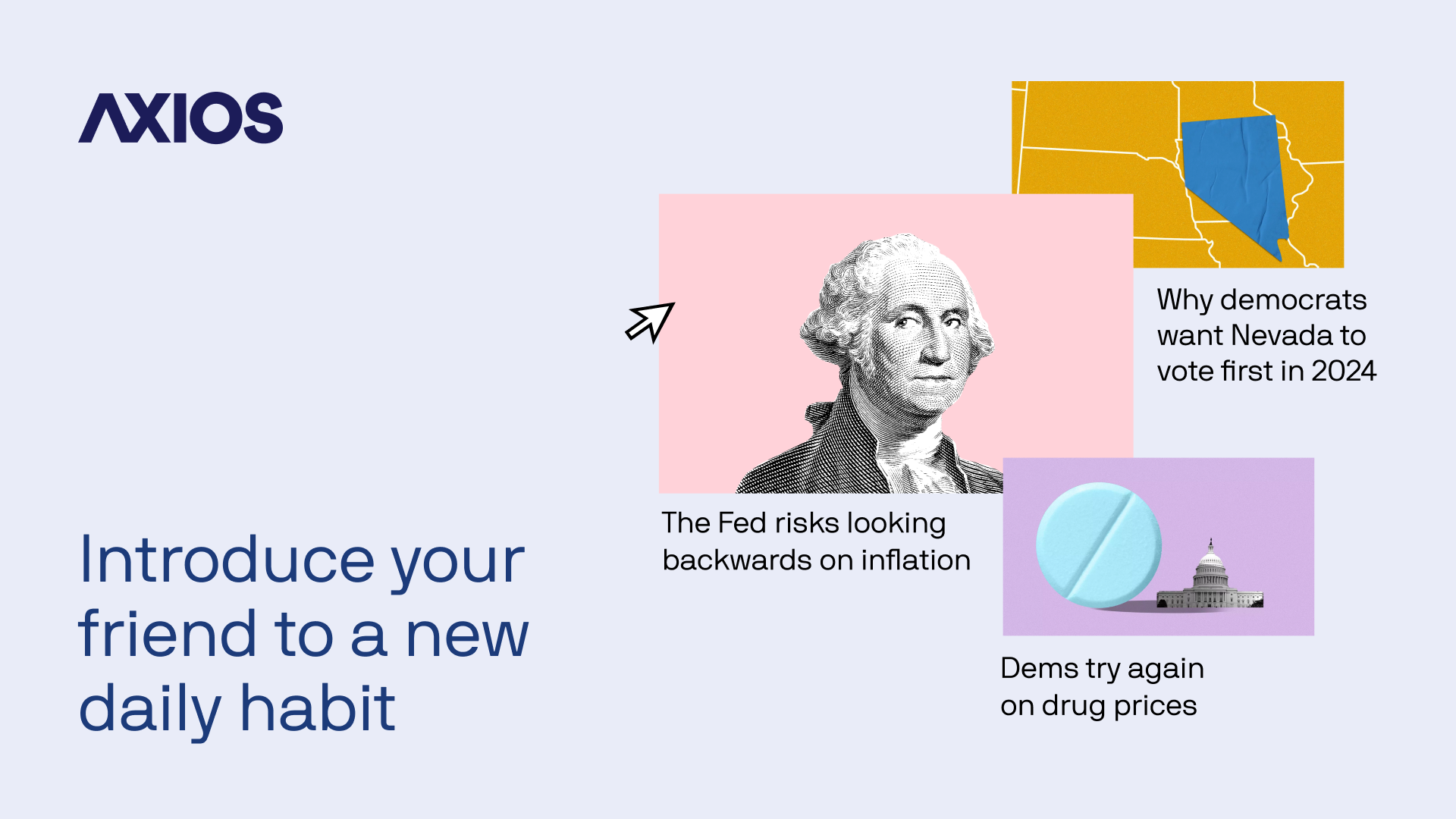 AXIOS

Introduce your friend to a new daily habit

Why democrats want Nevada to vote first in 2024

The Fed risks looking backwards on inflation

Dems try again on drug prices